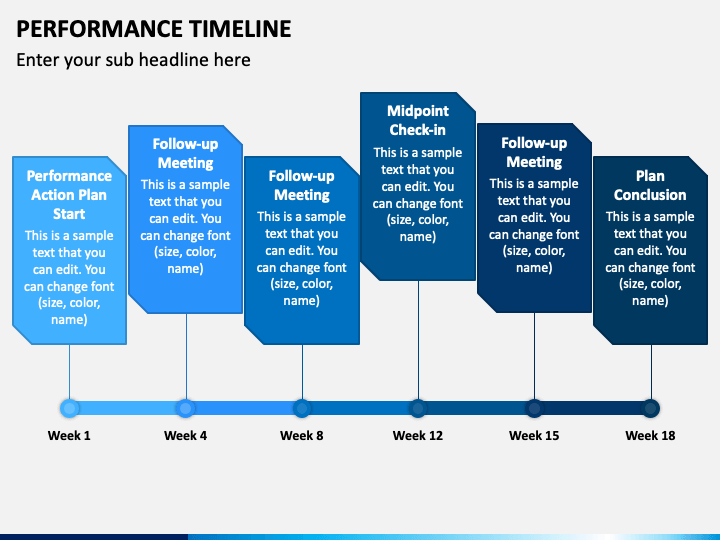 PERFORMANCE TIMELINE

Enter your sub headline here

Performance Action Plan Start
This is a sample text that you can edit. You can change font (size, color, name)

Follow-up Meeting
This is a sample text that you can edit. You can change font (size, color, name)

Follow-up Meeting
This is a sample text that you can edit. You can change font (size, color, name)

Midpoint Check-in
This is a sample text that you can edit. You can change font (size, color, name)

Follow-up Meeting
This is a sample text that you can edit. You can change font (size, color, name)

Plan Conclusion
This is a sample text that you can edit. You can change font (size, color, name)

Week 1

Week 4

Week 8

Week 12

Week 15

Week 18